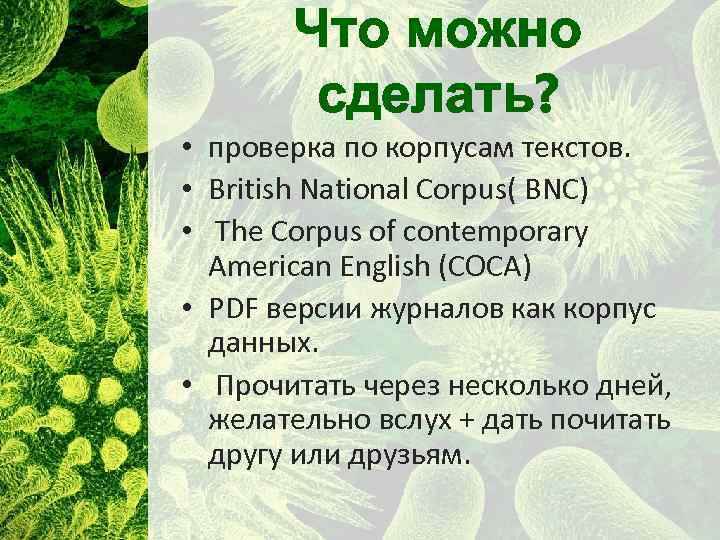 Что можно сделать?

• проверка по корпусам текстов.
• British National Corpus( BNC)
• The Corpus of contemporary American English (COCA)
• PDF версии журналов как корпус данных.
• Прочитать через несколько дней, желательно вслух + дать почитать другу или друзьям.